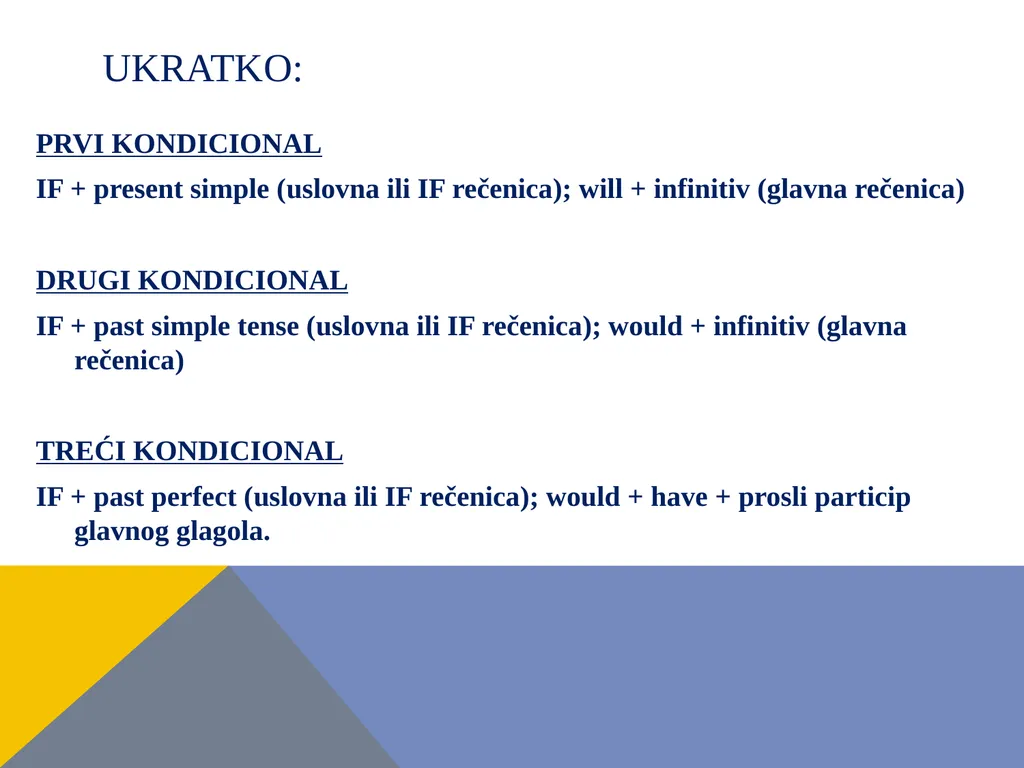 UKRATKO:

PRVI KONDICIONAL

IF + present simple (uslovna ili IF rečenica); will + infinitiv (glavna rečenica)

DRUGI KONDICIONAL

IF + past simple tense (uslovna ili IF rečenica); would + infinitiv (glavna rečenica)

TREĆI KONDICIONAL

IF + past perfect (uslovna ili IF rečenica); would + have + prosli particip glavnog glagola.